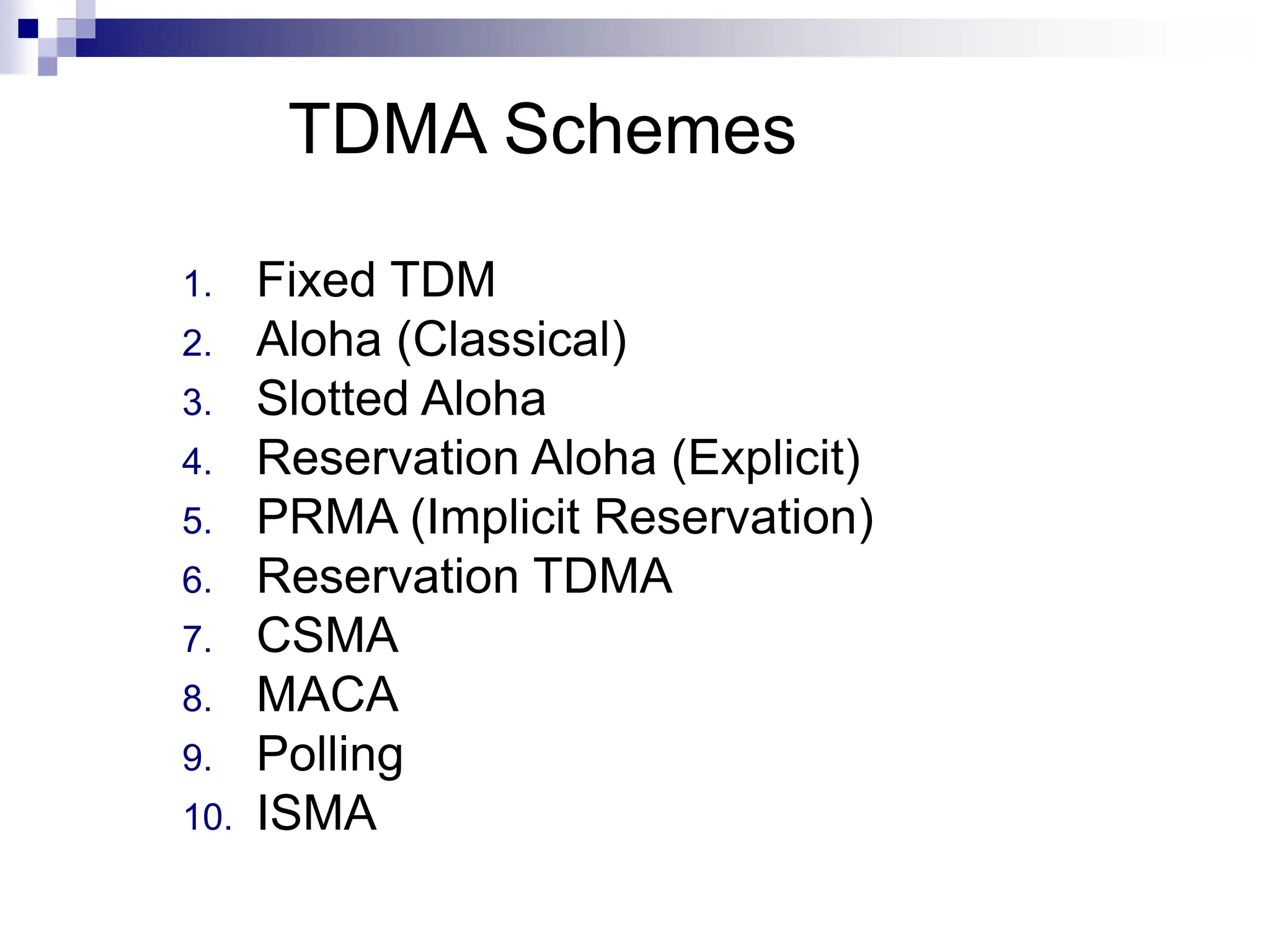 TDMA Schemes

1. Fixed TDM
2. Aloha (Classical)
3. Slotted Aloha
4. Reservation Aloha (Explicit)
5. PRMA (Implicit Reservation)
6. Reservation TDMA
7. CSMA
8. MACA
9. Polling
10. ISMA